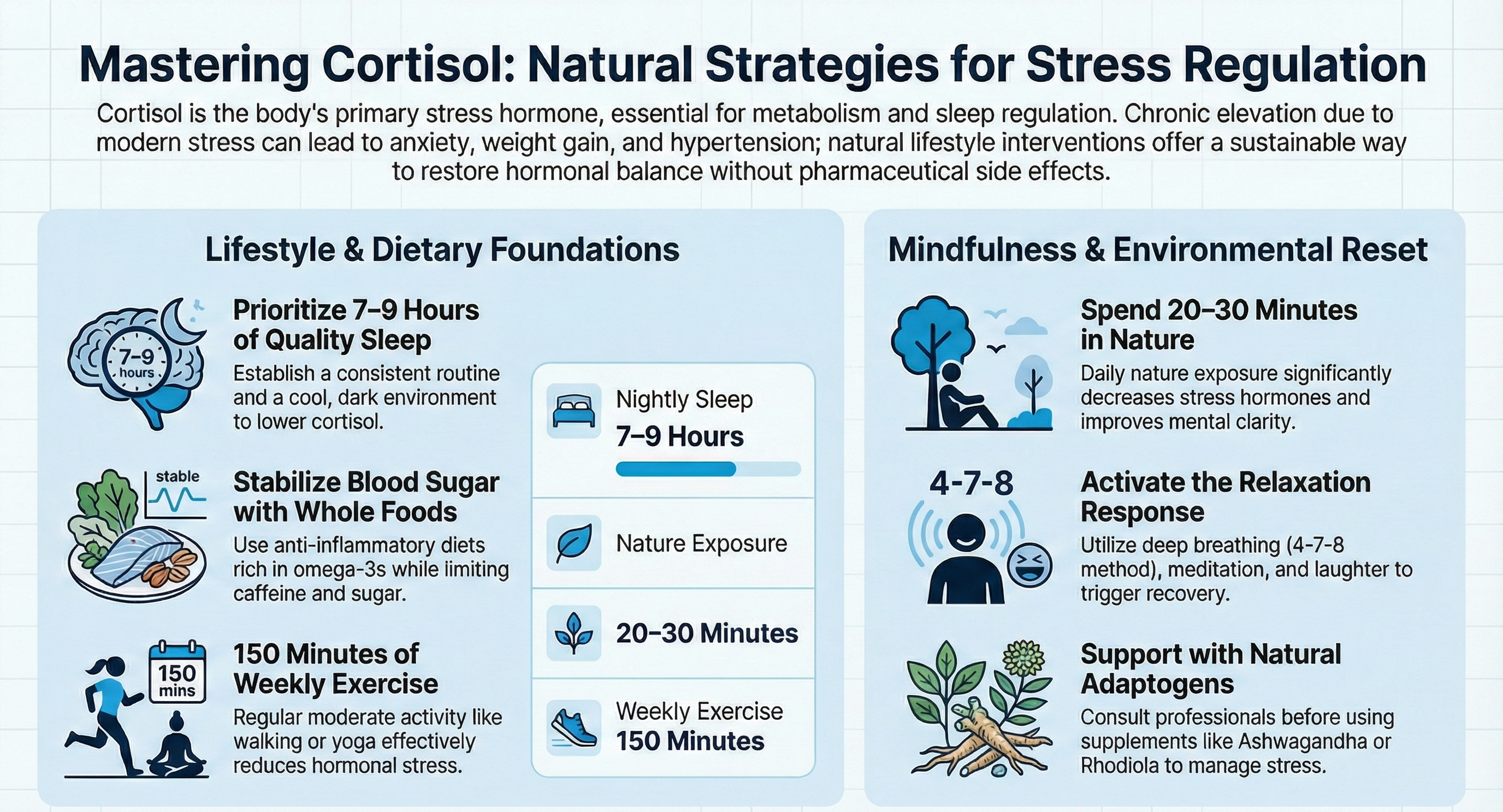 Mastering Cortisol: Natural Strategies for Stress Regulation

Cortisol is the body's primary stress hormone, essential for metabolism and sleep regulation. Chronic elevation due to modern stress can lead to anxiety, weight gain, and hypertension; natural lifestyle interventions offer a sustainable way to restore hormonal balance without pharmaceutical side effects.

Lifestyle & Dietary Foundations

7-9 hours

Prioritize 7–9 Hours of Quality Sleep

Establish a consistent routine and a cool, dark environment to lower cortisol.

stable

Stabilize Blood Sugar with Whole Foods

Use anti-inflammatory diets rich in omega-3s while limiting caffeine and sugar.

150 mins

150 Minutes of Weekly Exercise

Regular moderate activity like walking or yoga effectively reduces hormonal stress.

Nightly Sleep
7–9 Hours

Nature Exposure

20–30 Minutes

Weekly Exercise
150 Minutes

Mindfulness & Environmental Reset

Spend 20–30 Minutes in Nature

Daily nature exposure significantly decreases stress hormones and improves mental clarity.

4-7-8

Activate the Relaxation Response

Utilize deep breathing (4-7-8 method), meditation, and laughter to trigger recovery.

Support with Natural Adaptogens

Consult professionals before using supplements like Ashwagandha or Rhodiola to manage stress.